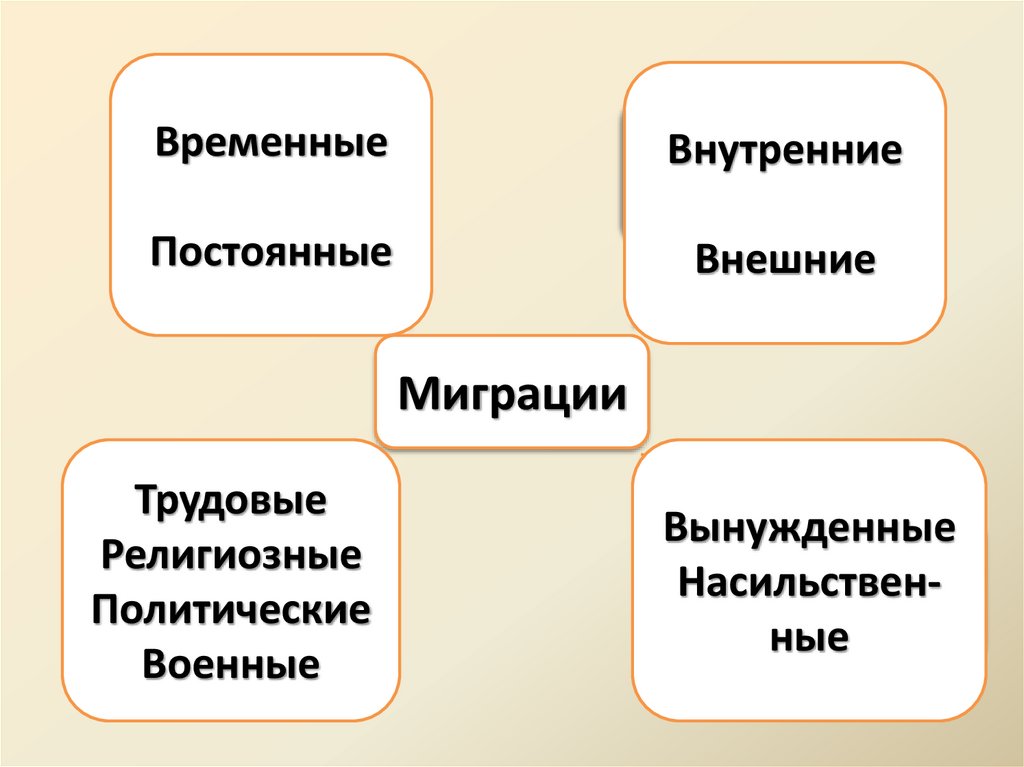 Временные

Постоянные

Внутренние

Внешние

Миграции

Трудовые
Религиозные
Политические
Военные

Вынужденные
Насильственные